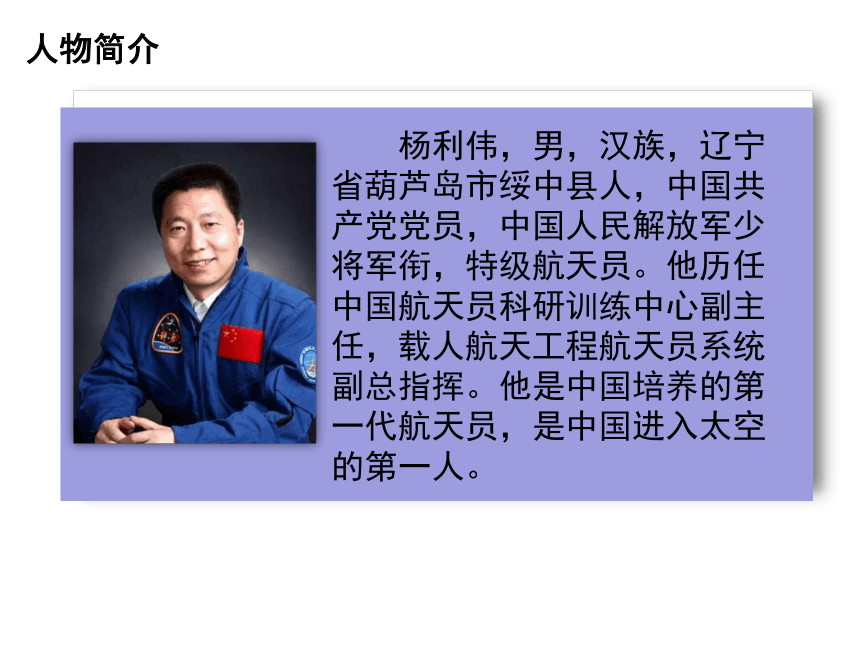 人物简介

杨利伟，男，汉族，辽宁省葫芦岛市绥中县人，中国共产党党员，中国人民解放军少将军衔，特级航天员。他历任中国航天员科研训练中心副主任，载人航天工程航天员系统副总指挥。他是中国培养的第一代航天员，是中国进入太空的第一人。